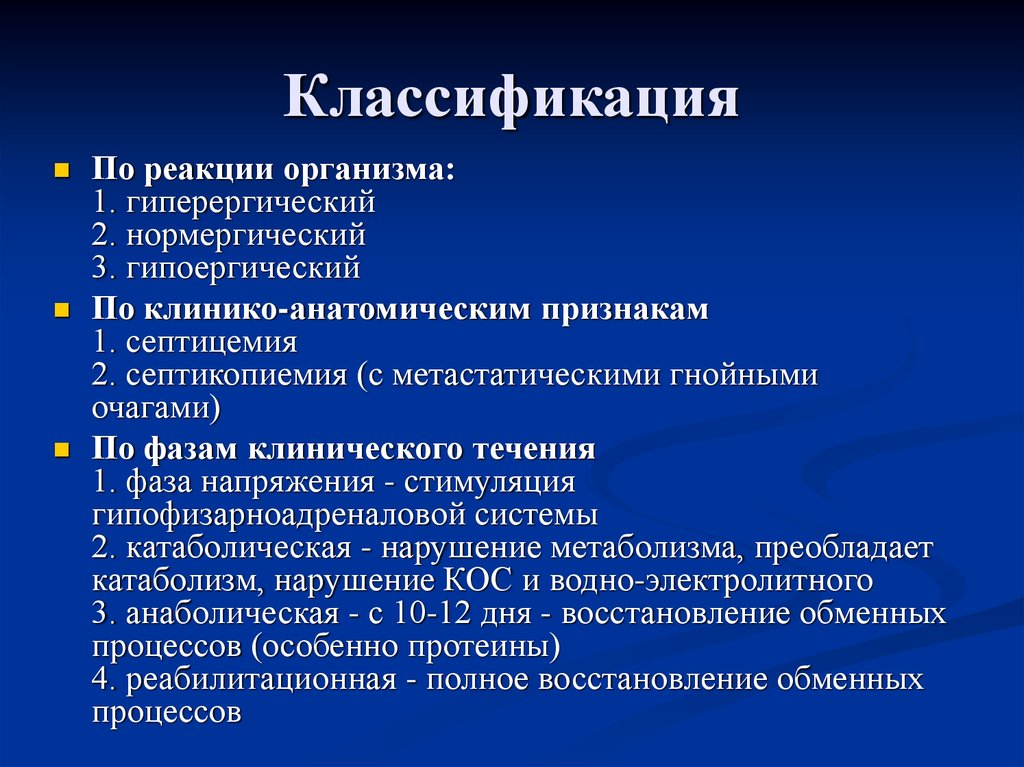 Классификация

По реакции организма:
1. гиперергический
2. нормергический
3. гипоергический

По клинико-анатомическим признакам
1. септицемия
2. септикопиемия (с метастатическими гнойными очагами)

По фазам клинического течения
1. фаза напряжения - стимуляция гипофизарноадреналовой системы
2. катаболическая - нарушение метаболизма, преобладает катаболизм, нарушение КОС и водно-электролитного
3. анаболическая - с 10-12 дня - восстановление обменных процессов (особенно протеины)
4. реабилитационная - полное восстановление обменных процессов